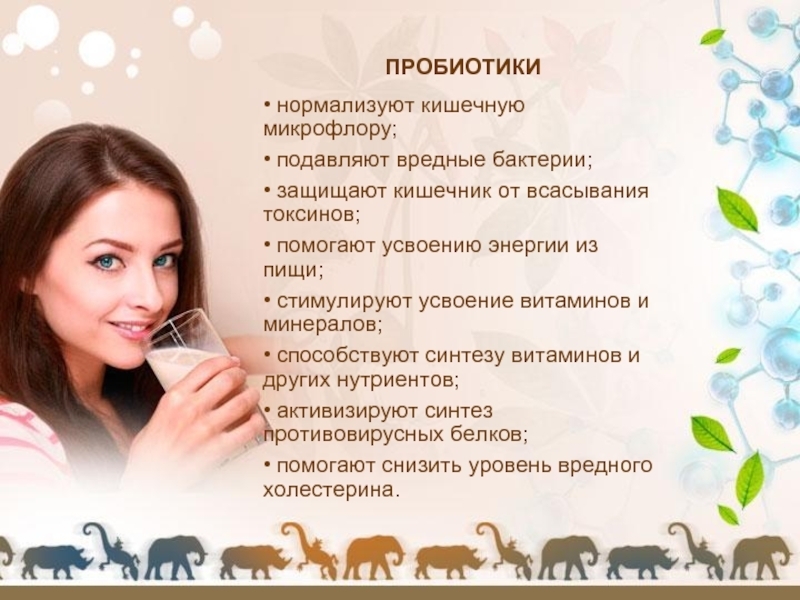 ПРОБИОТИКИ

• нормализуют кишечную микрофлору;

• подавляют вредные бактерии;

• защищают кишечник от всасывания токсинов;

• помогают усвоению энергии из пищи;

• стимулируют усвоение витаминов и минералов;

• способствуют синтезу витаминов и других нутриентов;

• активизируют синтез противовирусных белков;

• помогают снизить уровень вредного холестерина.